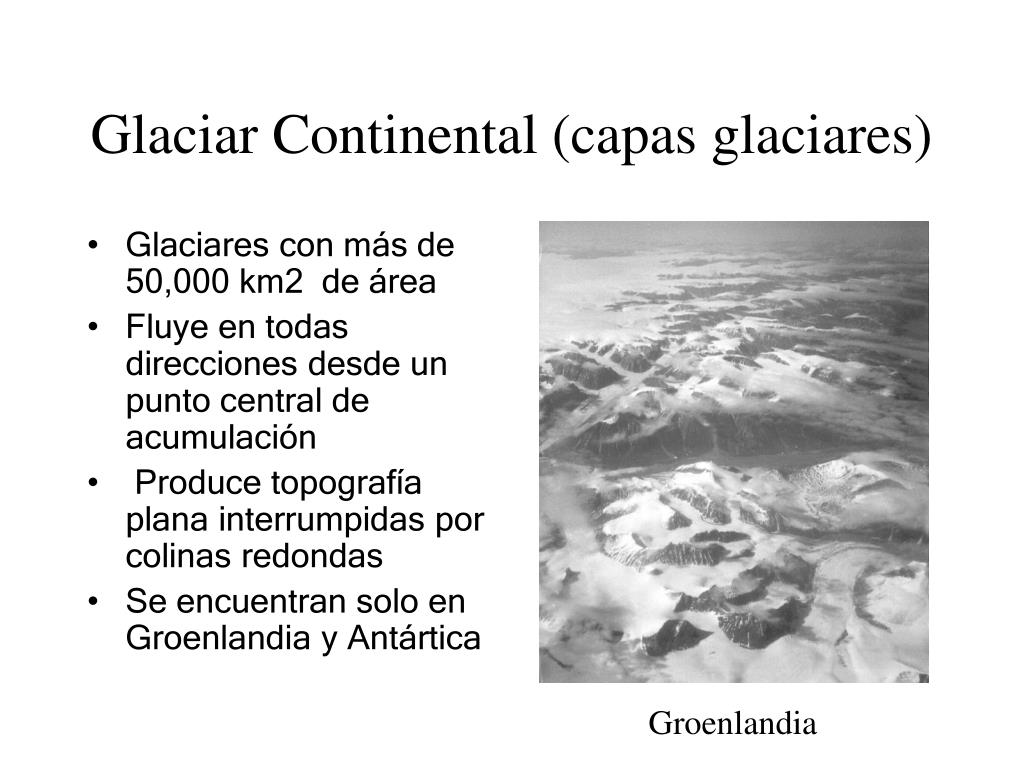 Glaciar Continental (capas glaciares)

• Glaciares con más de 50,000 km2 de área
• Fluye en todas direcciones desde un punto central de acumulación
• Produce topografía plana interrumpidas por colinas redondas
• Se encuentran solo en Groenlandia y Antártica

Groenlandia